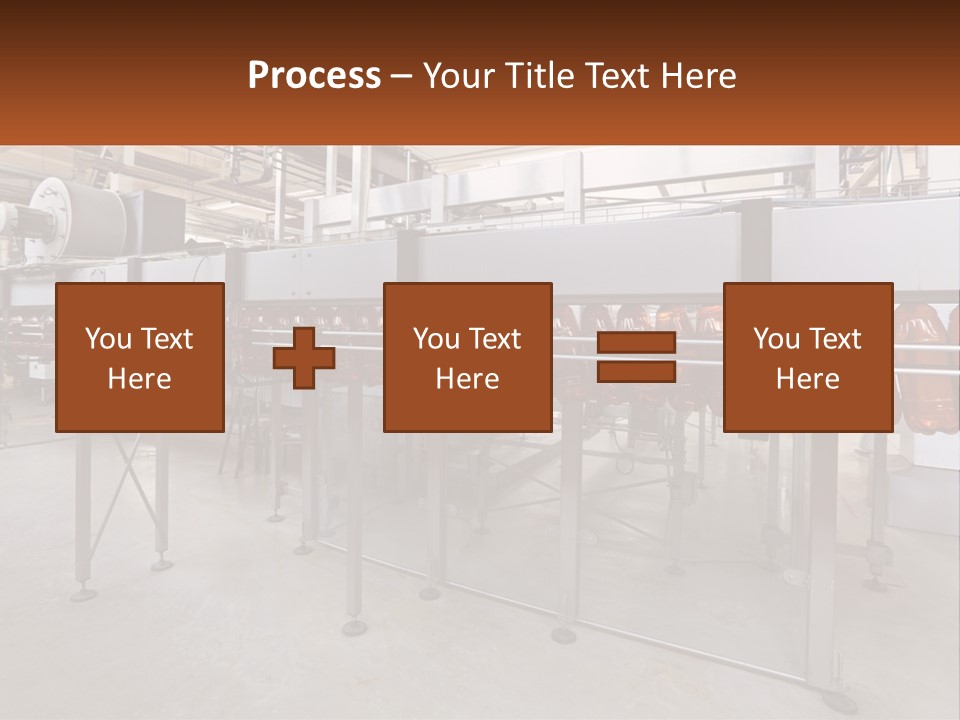 Process – Your Title Text Here

You Text Here

You Text Here

You Text Here